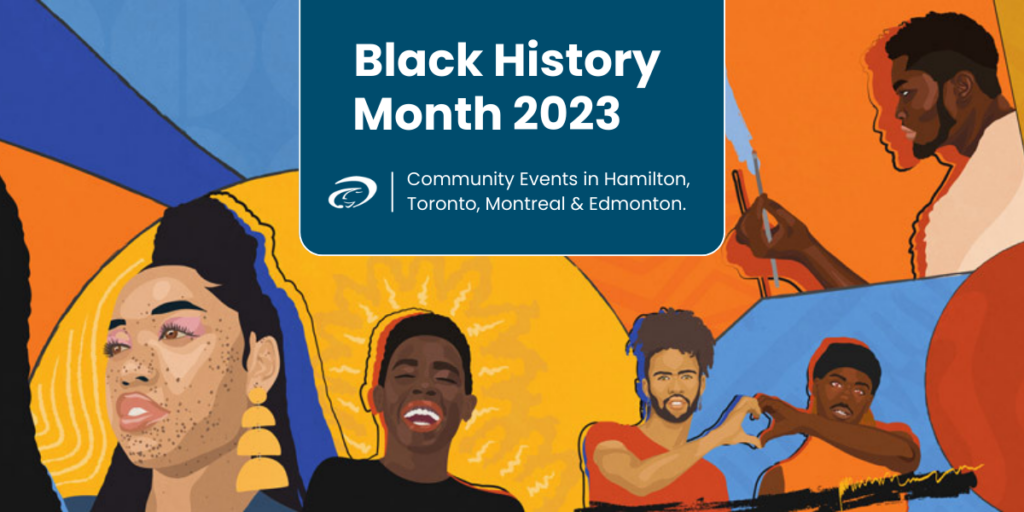 Black History Month 2023

Community Events in Hamilton, Toronto, Montreal & Edmonton.